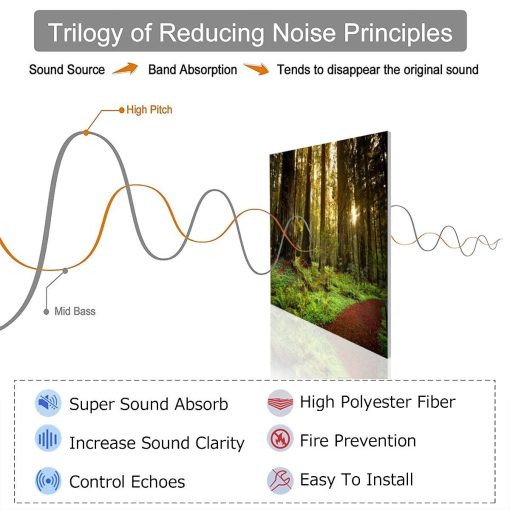 Trilogy of Reducing Noise Principles

Sound Source Band Absorption Tends to disappear the original sound

High Pitch

Mid Bass

Super Sound Absorb

Increase Sound Clarity

Control Echoes

High Polyester Fiber

Fire Prevention

Easy To Install